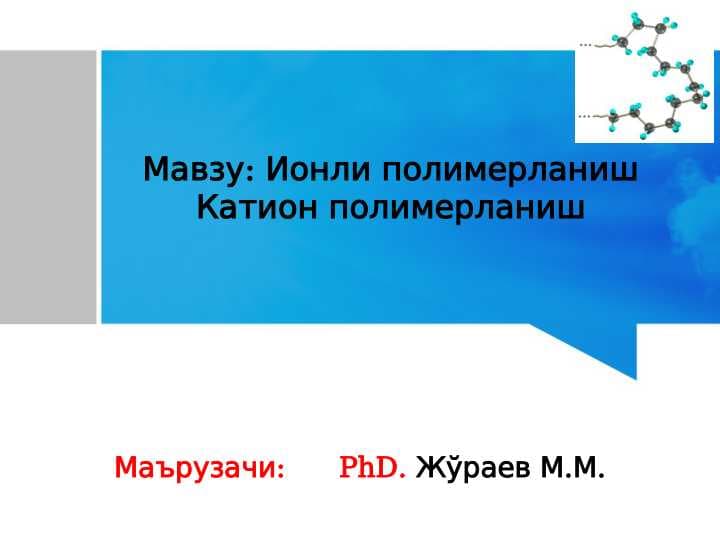 Мавзу: Ионли полимерланиш
Катион полимерланиш

Маърузачи: PhD. Жўраев М.М.